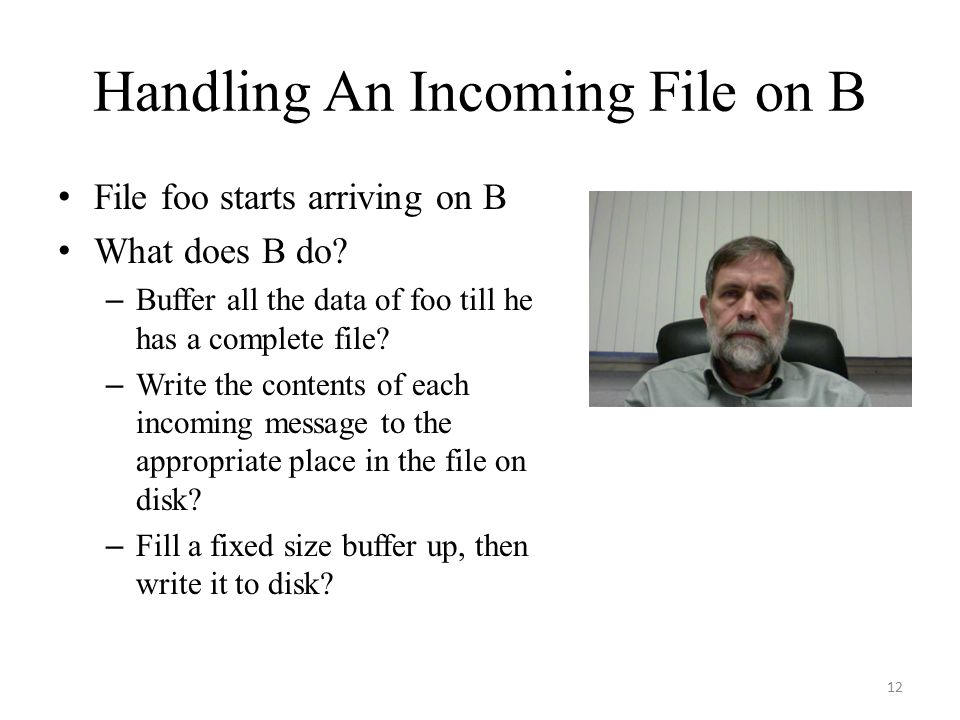 Handling An Incoming File on B

• File foo starts arriving on B
• What does B do?
– Buffer all the data of foo till he has a complete file?
– Write the contents of each incoming message to the appropriate place in the file on disk?
– Fill a fixed size buffer up, then write it to disk?

12